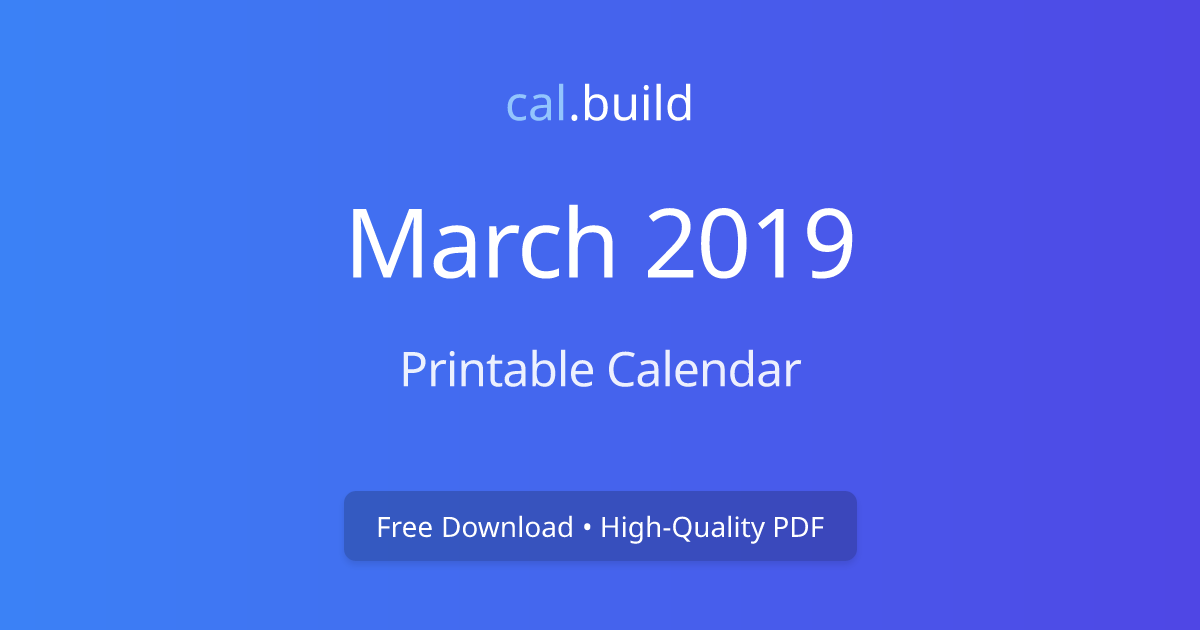 cal.build

March 2019

Printable Calendar

Free Download • High-Quality PDF